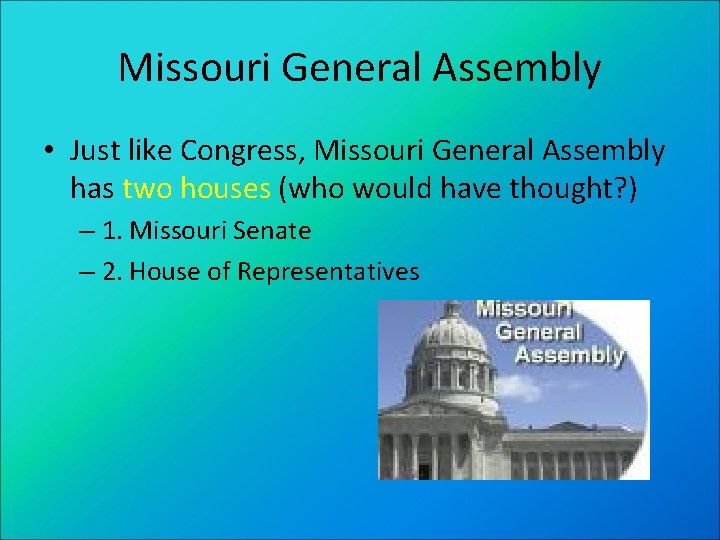 Missouri General Assembly

• Just like Congress, Missouri General Assembly has two houses (who would have thought?)

– 1. Missouri Senate

– 2. House of Representatives

Missouri General Assembly